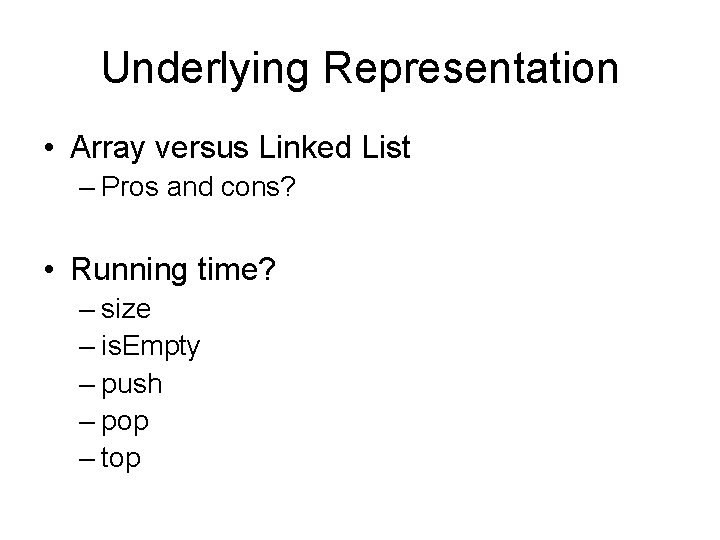 Underlying Representation

• Array versus Linked List
  – Pros and cons?

• Running time?
  – size
  – isEmpty
  – push
  – pop
  – top